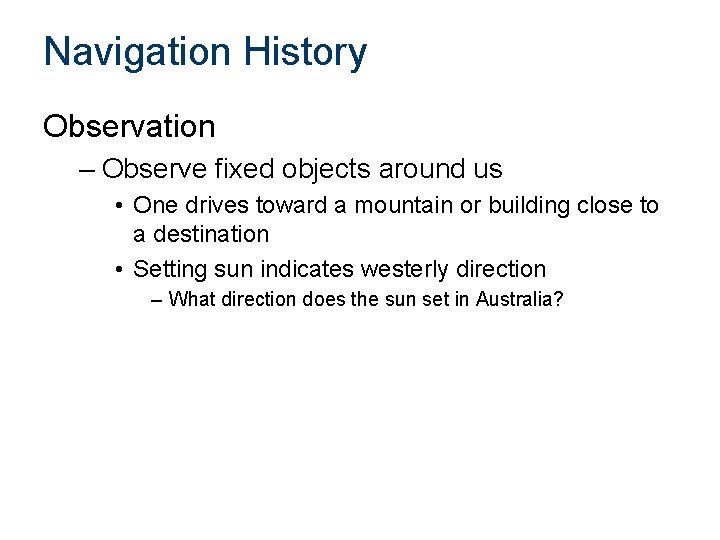 Navigation History

Observation

– Observe fixed objects around us

• One drives toward a mountain or building close to a destination

• Setting sun indicates westerly direction

– What direction does the sun set in Australia?